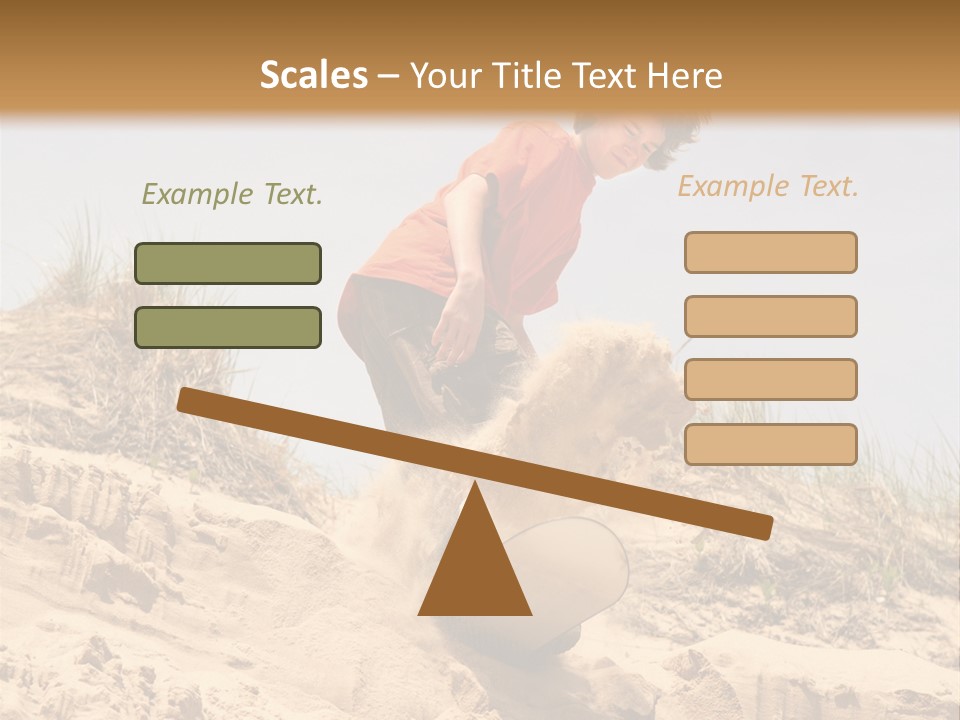 Scales – Your Title Text Here

Example Text.

Example Text.